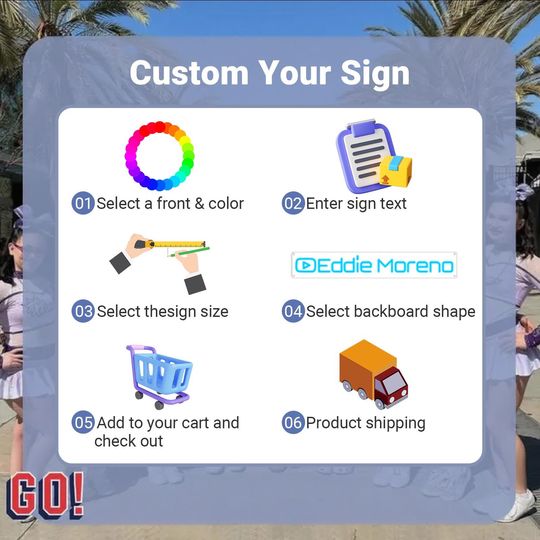 Custom Your Sign

01 Select a front & color

02 Enter sign text

03 Select thesign size

Eddie Moreno

04 Select backboard shape

05 Add to your cart and check out

06 Product shipping

GO!